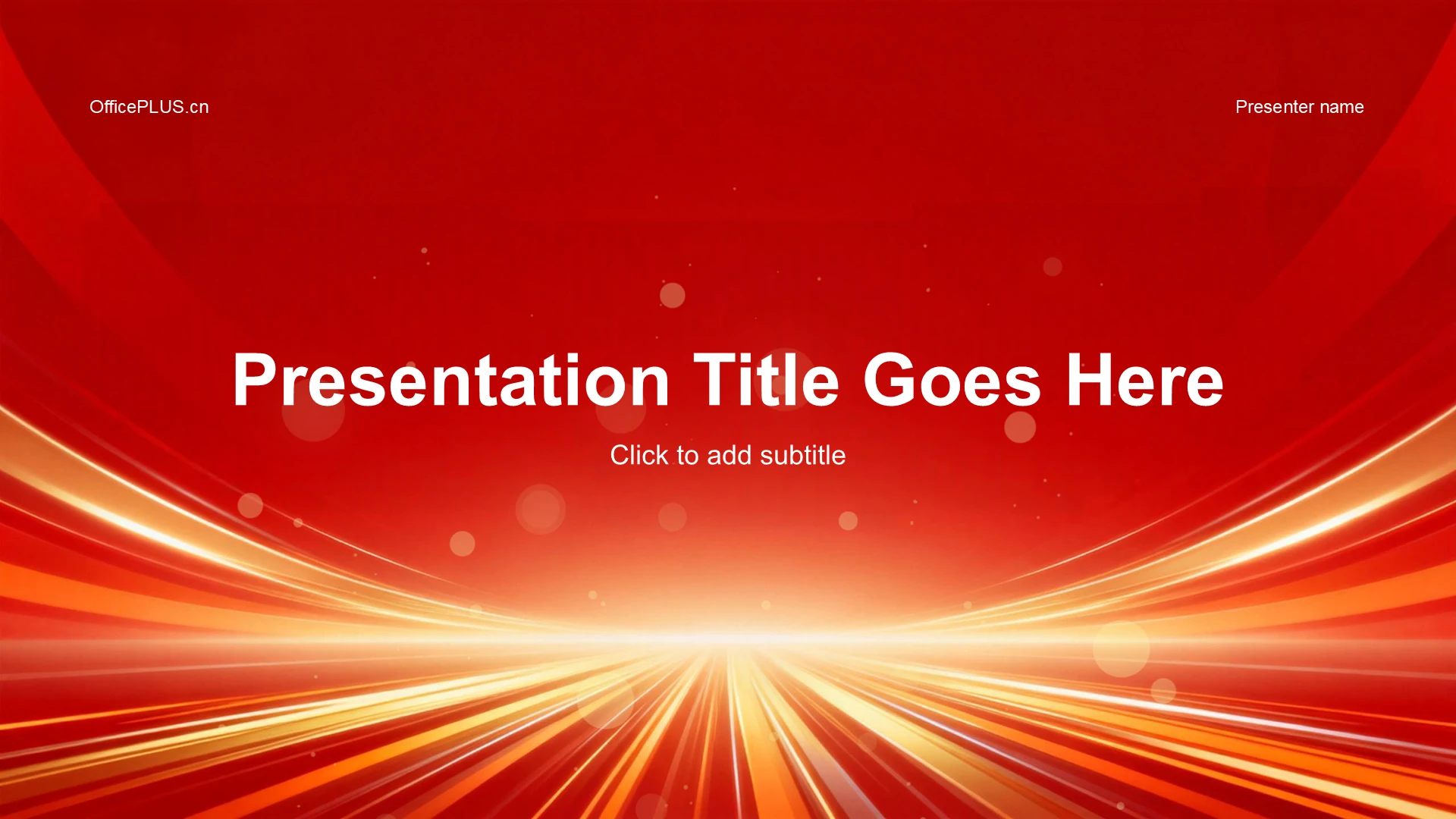 OfficePLUS.cn

Presenter name

Presentation Title Goes Here

Click to add subtitle